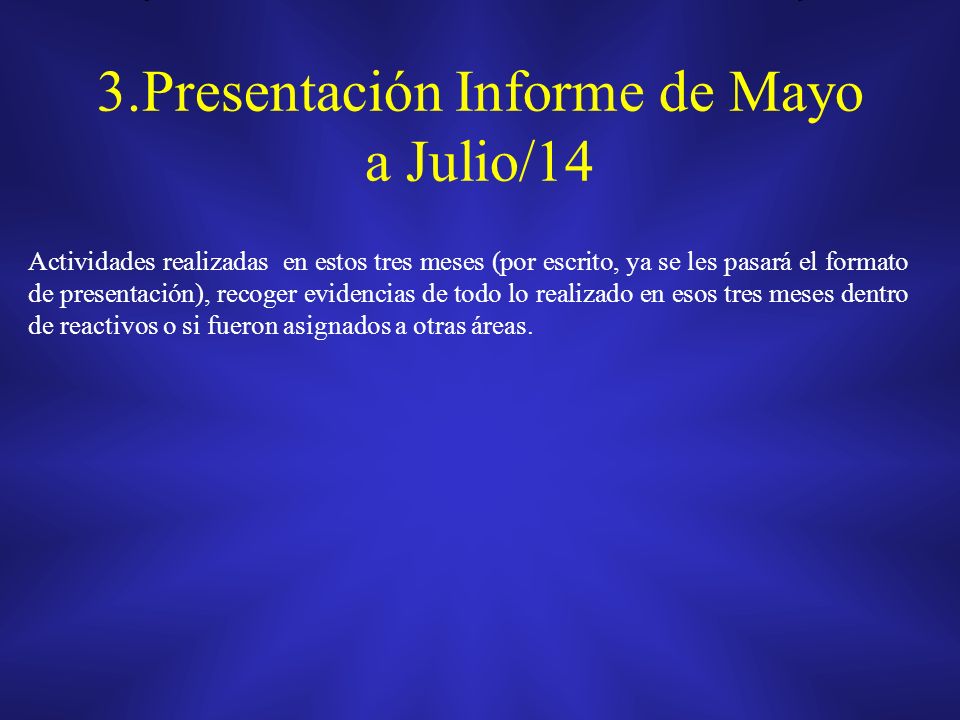 3.Presentación Informe de Mayo a Julio/14

Actividades realizadas  en estos tres meses (por escrito, ya se les pasará el formato de presentación), recoger evidencias de todo lo realizado en esos tres meses dentro de reactivos o si fueron asignados a otras áreas.